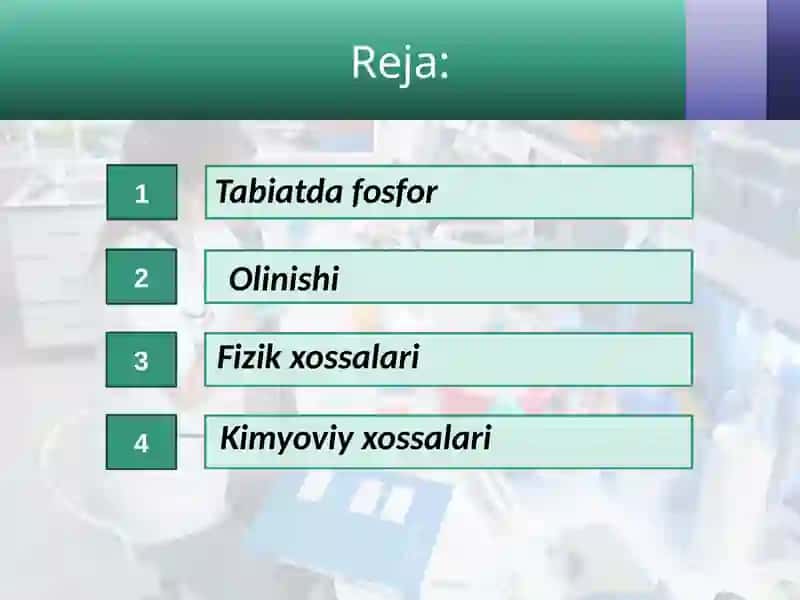 Reja:

1 Tabiatda fosfor

2 Olinishi

3 Fizik xossalari

4 Kimyoviy xossalari